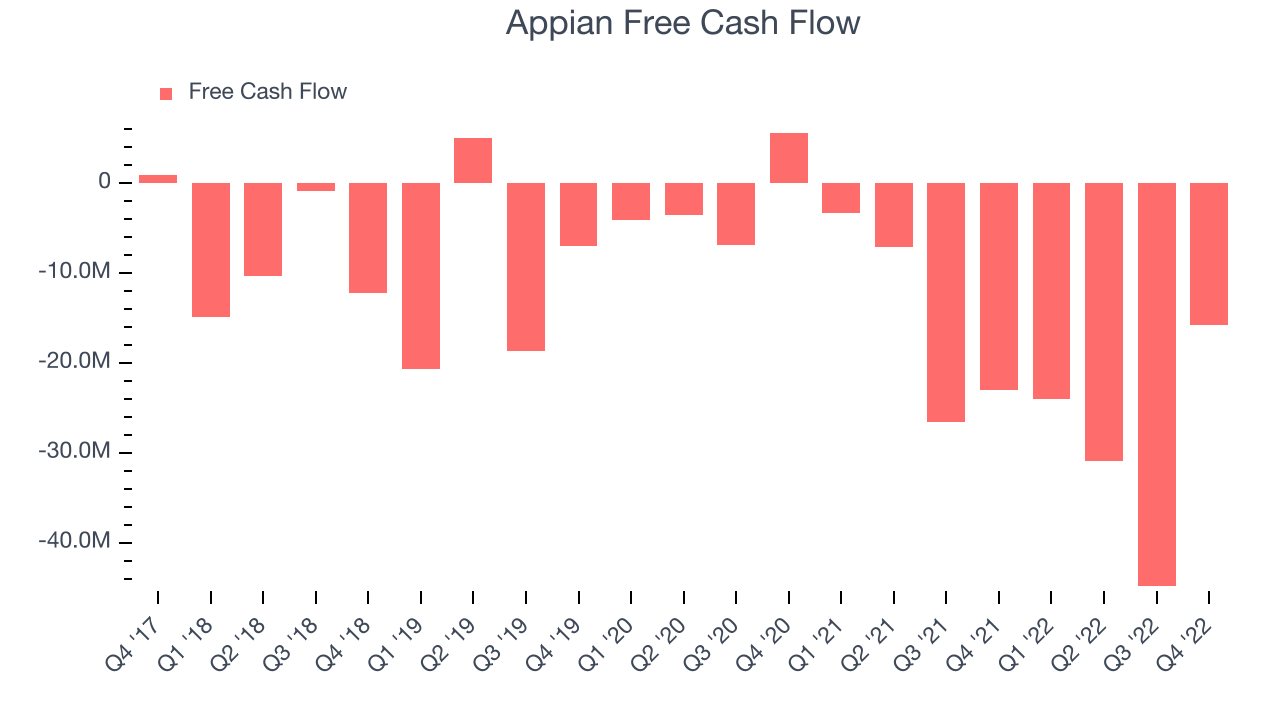 Appian Free Cash Flow

Free Cash Flow

0
-10.0M
-20.0M
-30.0M
-40.0M

Q4 '17
Q1 '18
Q2 '18
Q3 '18
Q4 '18
Q1 '19
Q2 '19
Q3 '19
Q4 '19
Q1 '20
Q2 '20
Q3 '20
Q4 '20
Q1 '21
Q2 '21
Q3 '21
Q4 '21
Q1 '22
Q2 '22
Q3 '22
Q4 '22